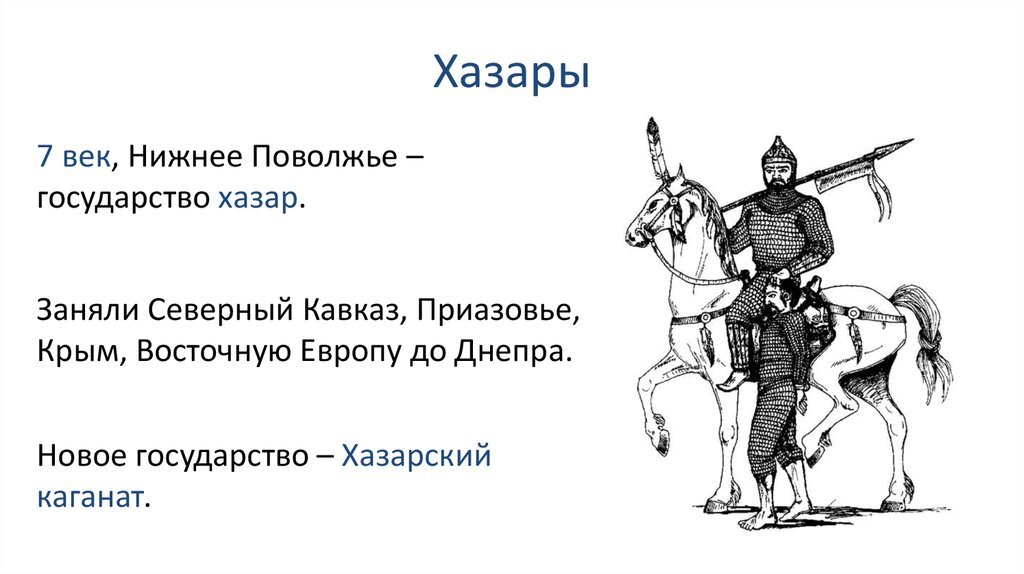 Хазары

7 век, Нижнее Поволжье – государство хазар.

Заняли Северный Кавказ, Приазовье, Крым, Восточную Европу до Днепра.

Новое государство – Хазарский каганат.